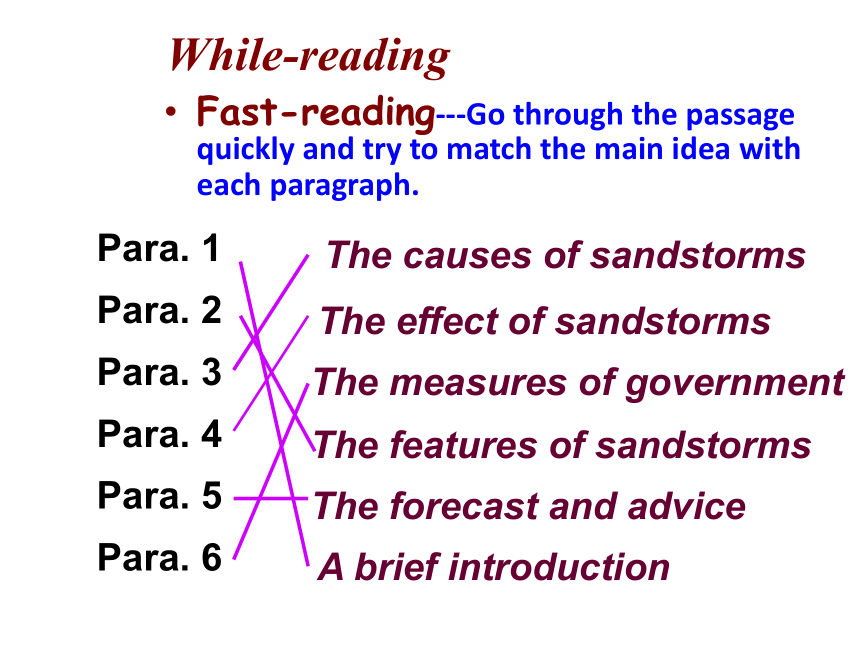 While-reading

• Fast-reading---Go through the passage quickly and try to match the main idea with each paragraph.

Para. 1
Para. 2
Para. 3
Para. 4
Para. 5
Para. 6

The causes of sandstorms
The effect of sandstorms
The measures of government
The features of sandstorms
The forecast and advice
A brief introduction